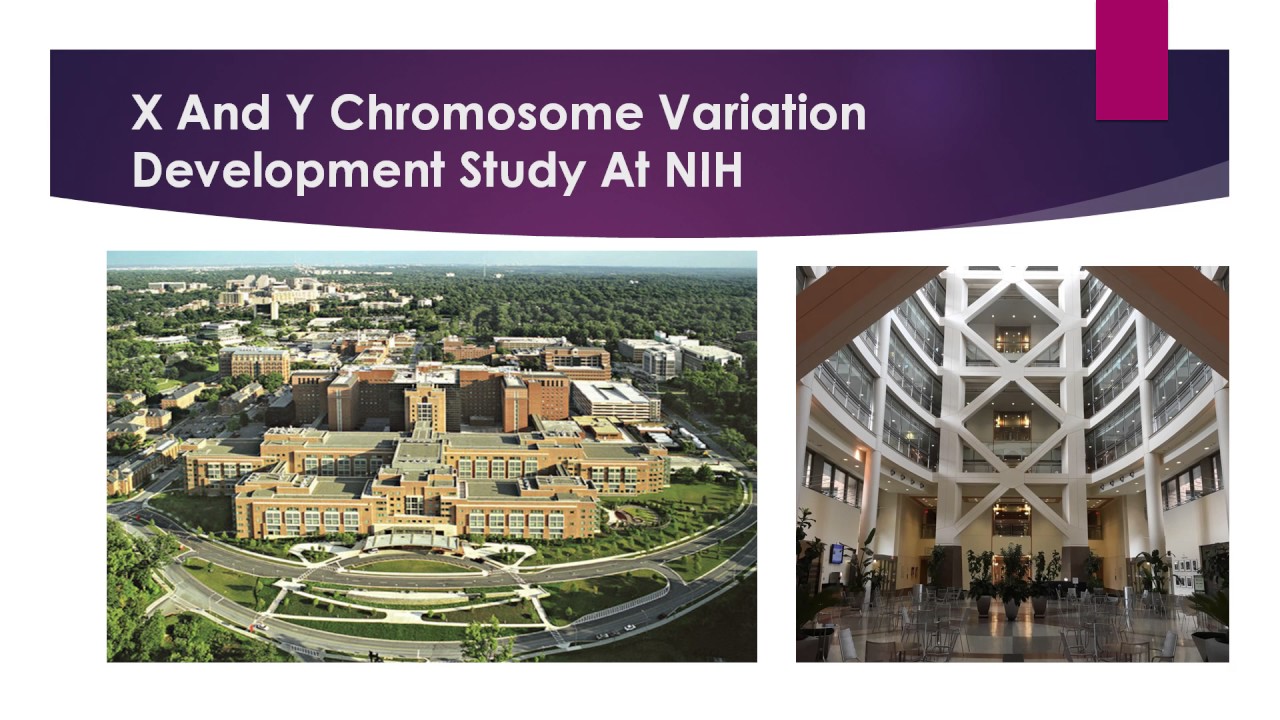 X And Y Chromosome Variation Development Study At NIH